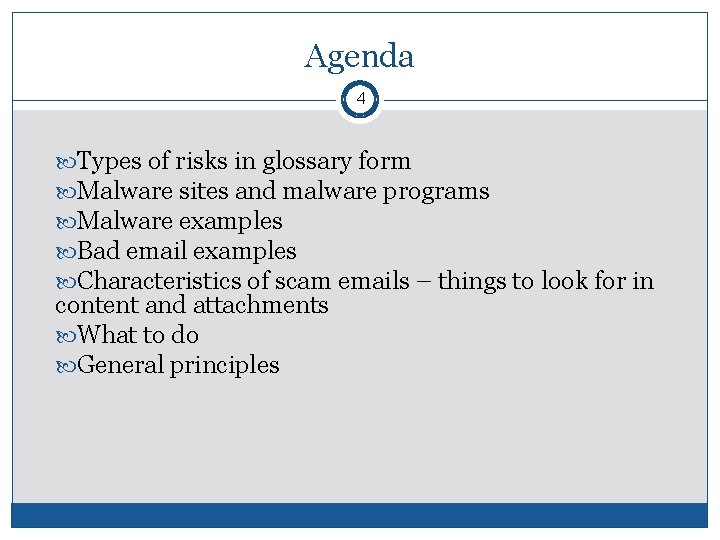 Agenda

4

Types of risks in glossary form
Malware sites and malware programs
Malware examples
Bad email examples
Characteristics of scam emails – things to look for in content and attachments
What to do
General principles